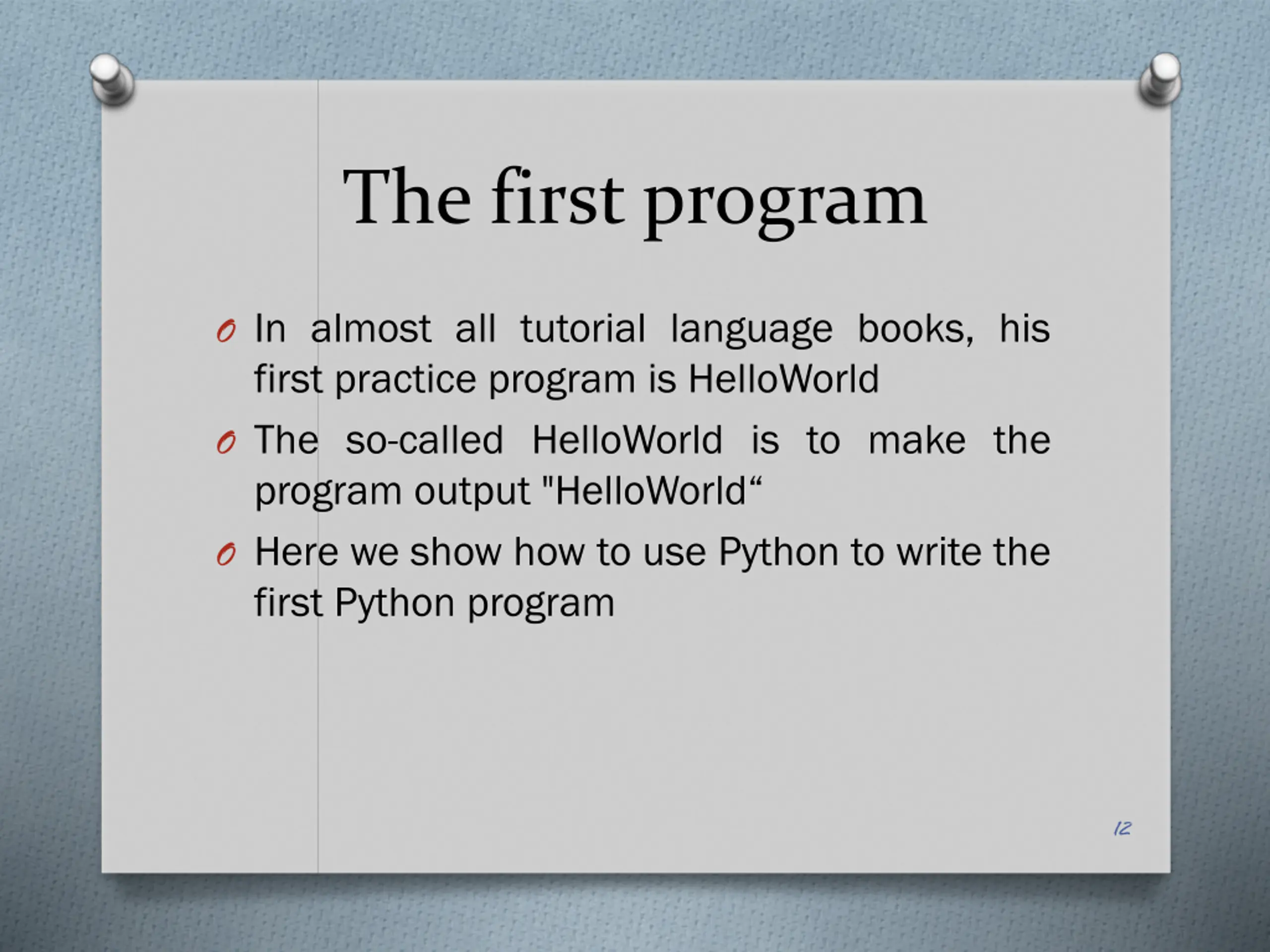 The first program

In almost all tutorial language books, his first practice program is HelloWorld

The so-called HelloWorld is to make the program output "HelloWorld“

Here we show how to use Python to write the first Python program

12